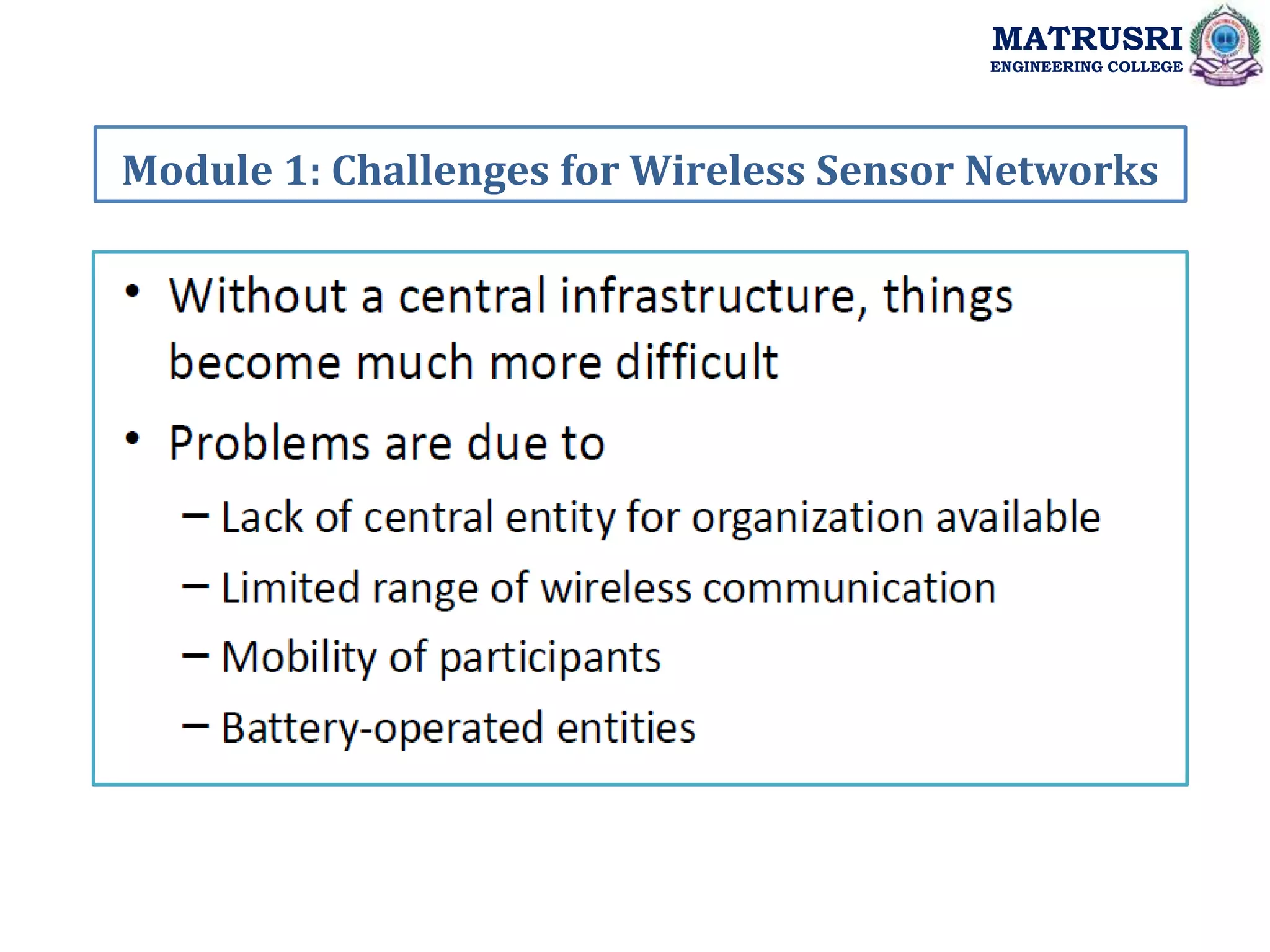 MATRUSRI
ENGINEERING COLLEGE

Module 1: Challenges for Wireless Sensor Networks

• Without a central infrastructure, things become much more difficult

• Problems are due to

– Lack of central entity for organization available

– Limited range of wireless communication

– Mobility of participants

– Battery-operated entities